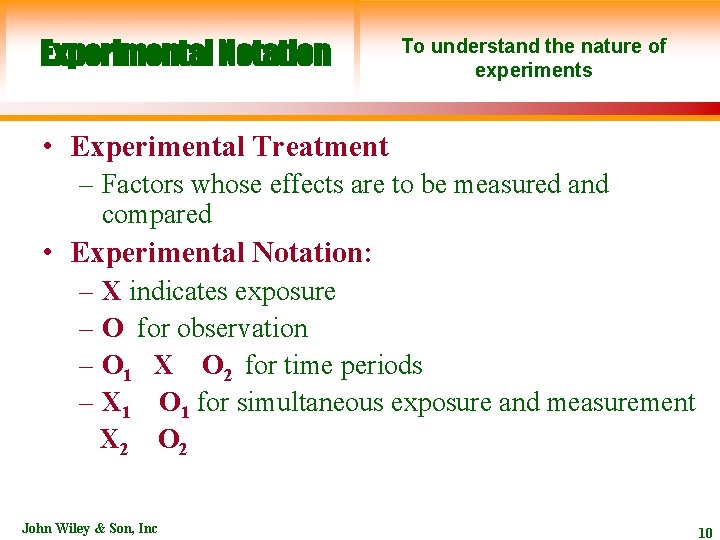 Experimental Notation

To understand the nature of experiments

• Experimental Treatment
– Factors whose effects are to be measured and compared
• Experimental Notation:
– X indicates exposure
– O for observation
– $O_1$ X $O_2$ for time periods
– $X_1$ $O_1$ for simultaneous exposure and measurement
$X_2$ $O_2$

John Wiley & Son, Inc

10